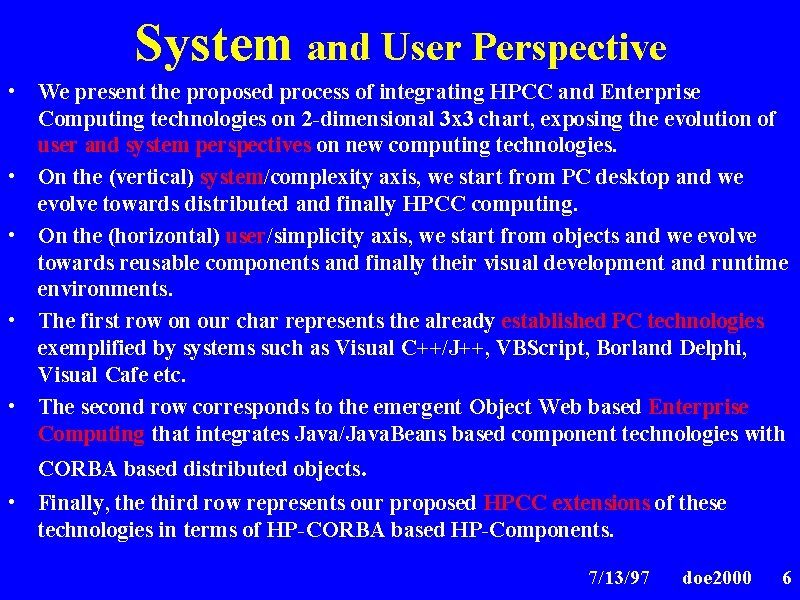 System and User Perspective

• We present the proposed process of integrating HPCC and Enterprise Computing technologies on 2-dimensional 3x3 chart, exposing the evolution of user and system perspectives on new computing technologies.

• On the (vertical) system/complexity axis, we start from PC desktop and we evolve towards distributed and finally HPCC computing.

• On the (horizontal) user/simplicity axis, we start from objects and we evolve towards reusable components and finally their visual development and runtime environments.

• The first row on our char represents the already established PC technologies exemplified by systems such as Visual C++/J++, VBScript, Borland Delphi, Visual Cafe etc.

• The second row corresponds to the emergent Object Web based Enterprise Computing that integrates Java/JavaBeans based component technologies with CORBA based distributed objects.

• Finally, the third row represents our proposed HPCC extensions of these technologies in terms of HP-CORBA based HP-Components.

7/13/97 doe2000 6